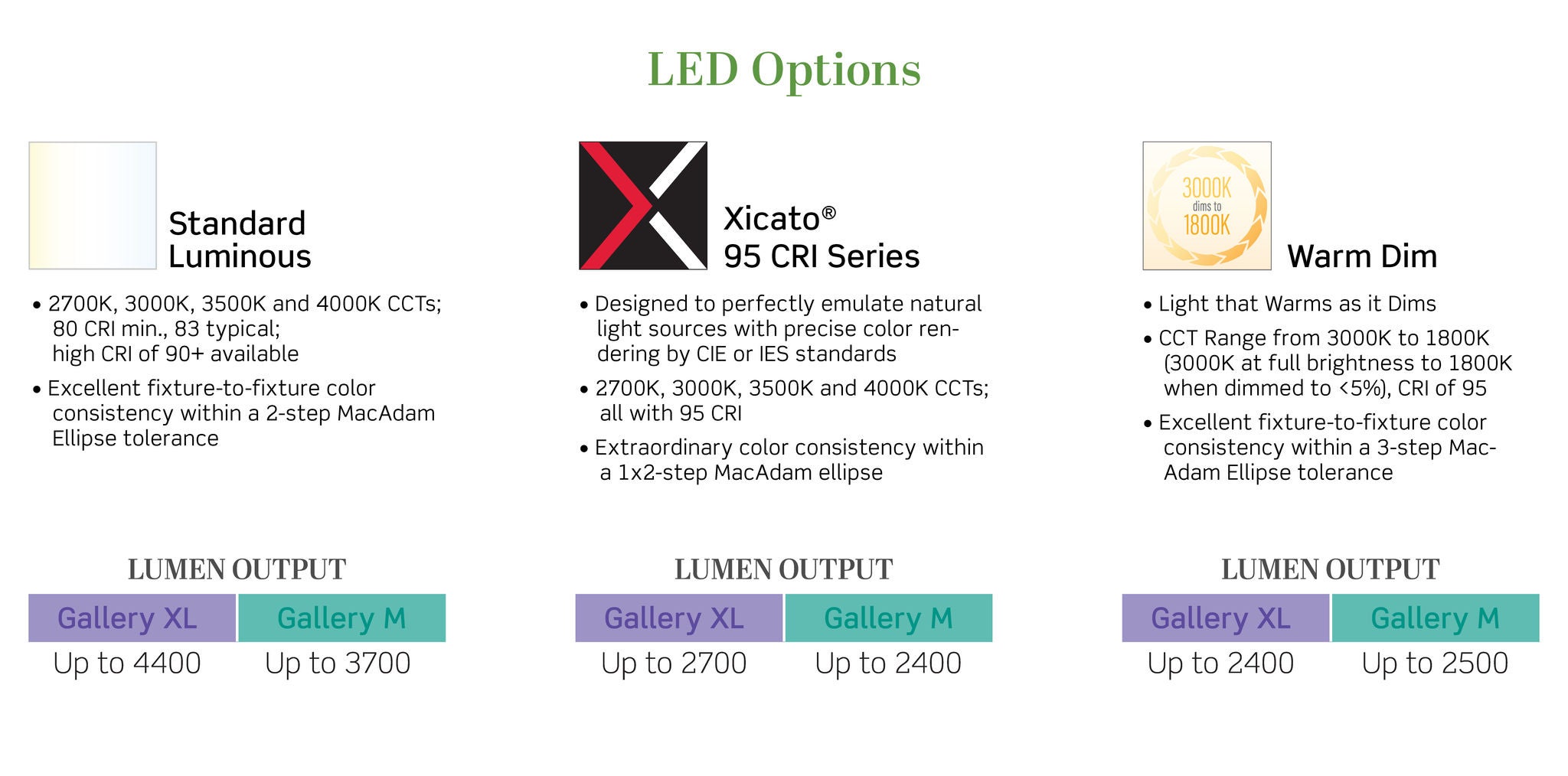 LED Options

Standard Luminous

• 2700K, 3000K, 3500K and 4000K CCTs; 80 CRI min., 83 typical; high CRI of 90+ available

• Excellent fixture-to-fixture color consistency within a 2-step MacAdam Ellipse tolerance

LUMEN OUTPUT

| Gallery XL | Gallery M |
|---|---|
| Up to 4400 | Up to 3700 |

Xicato®
95 CRI Series

• Designed to perfectly emulate natural light sources with precise color rendering by CIE or IES standards

• 2700K, 3000K, 3500K and 4000K CCTs; all with 95 CRI

• Extraordinary color consistency within a 1x2-step MacAdam ellipse

LUMEN OUTPUT

| Gallery XL | Gallery M |
|---|---|
| Up to 2700 | Up to 2400 |

3000K dims to 1800K

Warm Dim

• Light that Warms as it Dims

• CCT Range from 3000K to 1800K (3000K at full brightness to 1800K when dimmed to <5%), CRI of 95

• Excellent fixture-to-fixture color consistency within a 3-step MacAdam Ellipse tolerance

LUMEN OUTPUT

| Gallery XL | Gallery M |
|---|---|
| Up to 2400 | Up to 2500 |